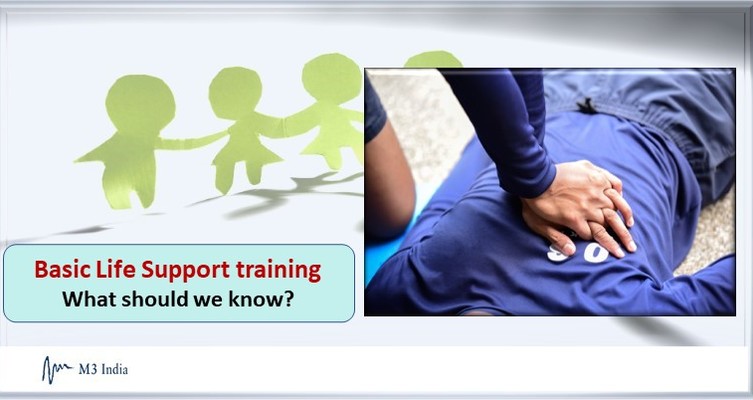 Basic Life Support training
What should we know?

M3 India